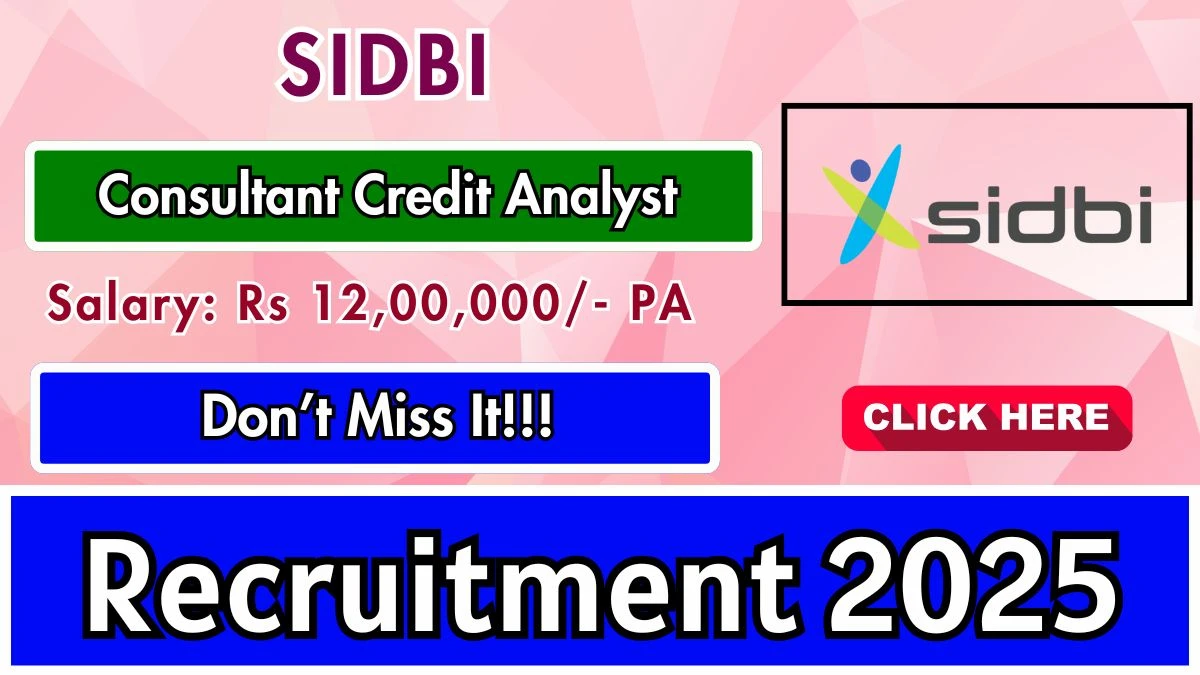 SIDBI

Consultant Credit Analyst

Salary: Rs 12,00,000/- PA

Don't Miss It!!!

sidbi

CLICK HERE

Recruitment 2025